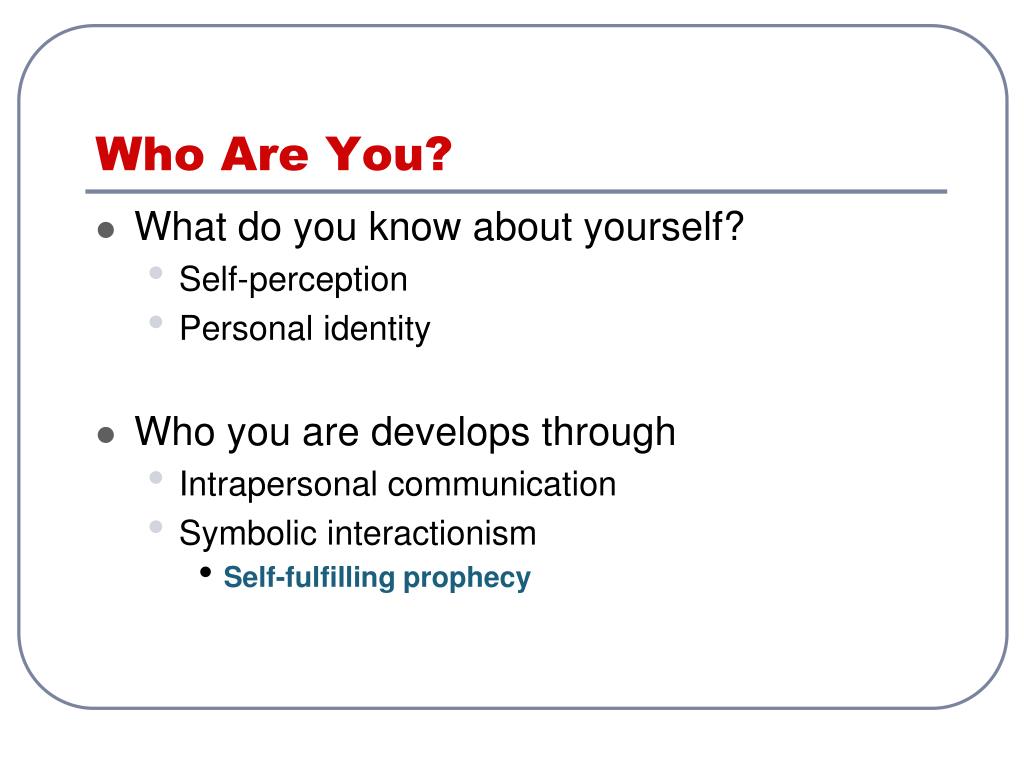 Who Are You?

- What do you know about yourself?
  - Self-perception
  - Personal identity

- Who you are develops through
  - Intrapersonal communication
  - Symbolic interactionism
    - Self-fulfilling prophecy